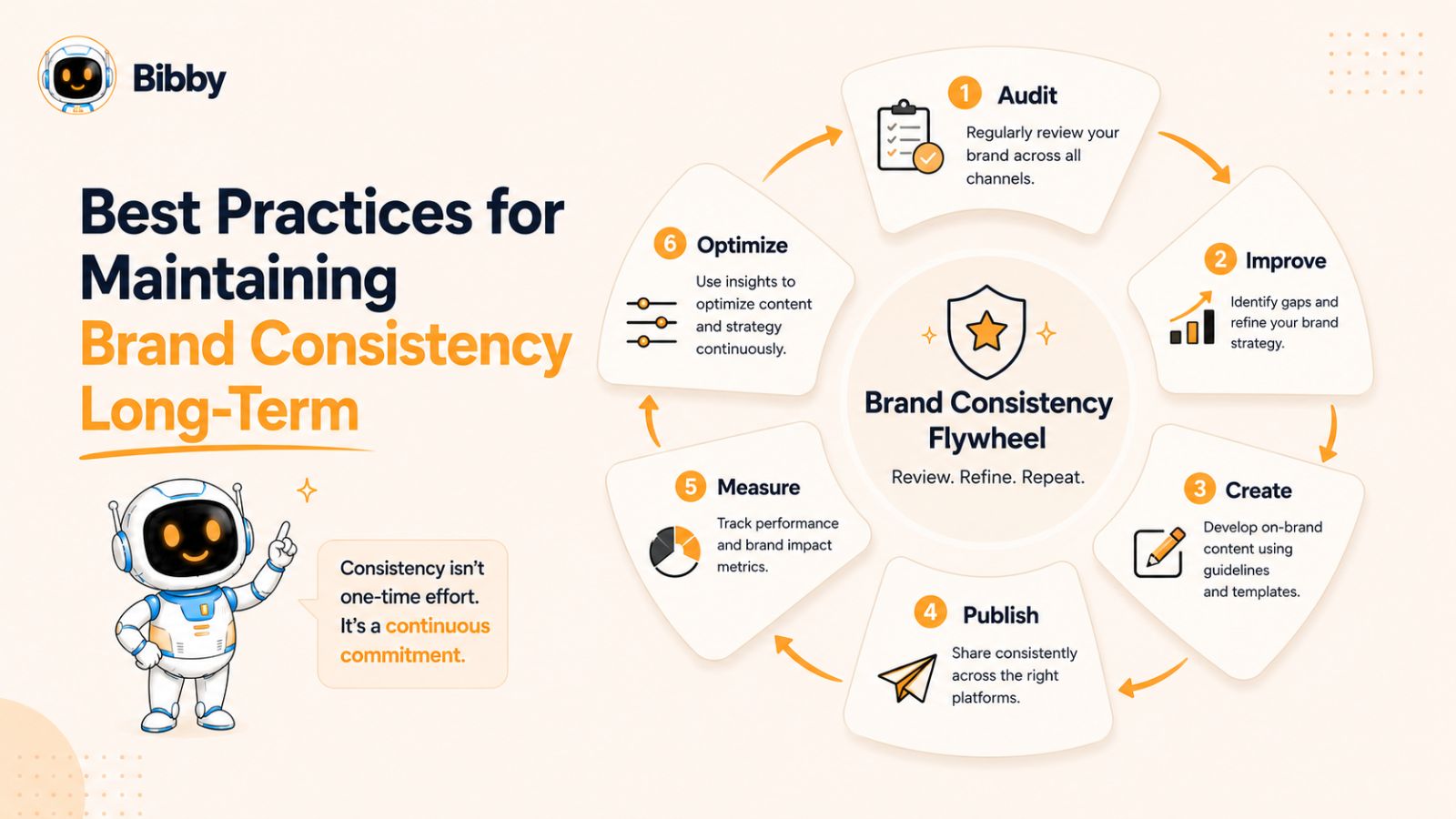 Bibby

Best Practices for Maintaining Brand Consistency Long-Term

Consistency isn't one-time effort. It's a continuous commitment.

1 Audit
Regularly review your brand across all channels.

2 Improve
Identify gaps and refine your brand strategy.

3 Create
Develop on-brand content using guidelines and templates.

4 Publish
Share consistently across the right platforms.

5 Measure
Track performance and brand impact metrics.

6 Optimize
Use insights to optimize content and strategy continuously.

Brand Consistency Flywheel
Review. Refine. Repeat.